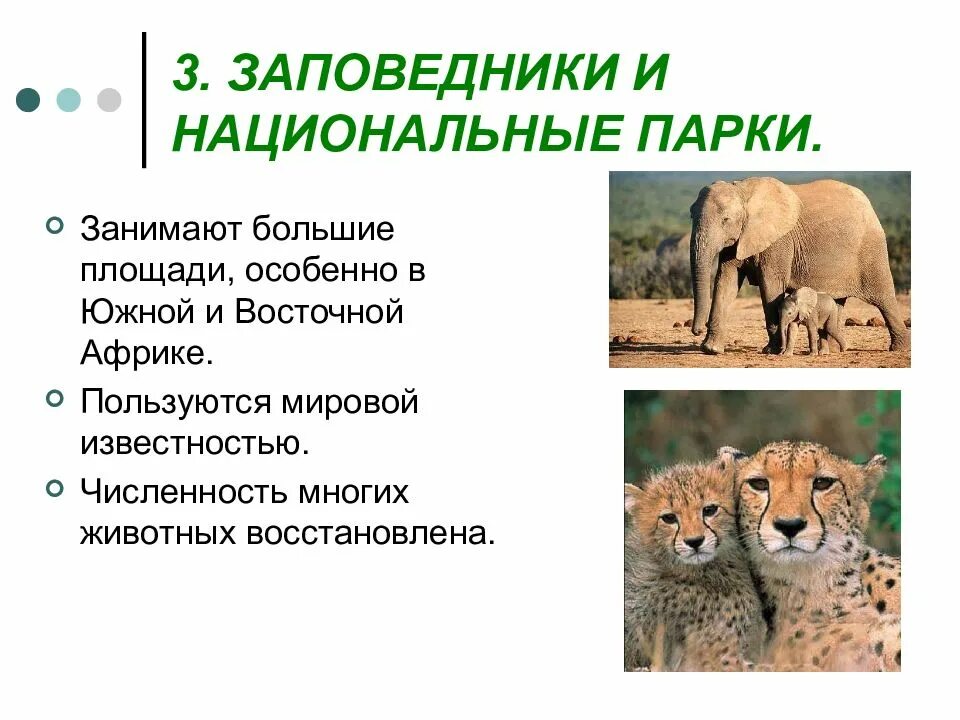 3. ЗАПОВЕДНИКИ И НАЦИОНАЛЬНЫЕ ПАРКИ.

Занимают большие площади, особенно в Южной и Восточной Африке.

Пользуются мировой известностью.

Численность многих животных восстановлена.